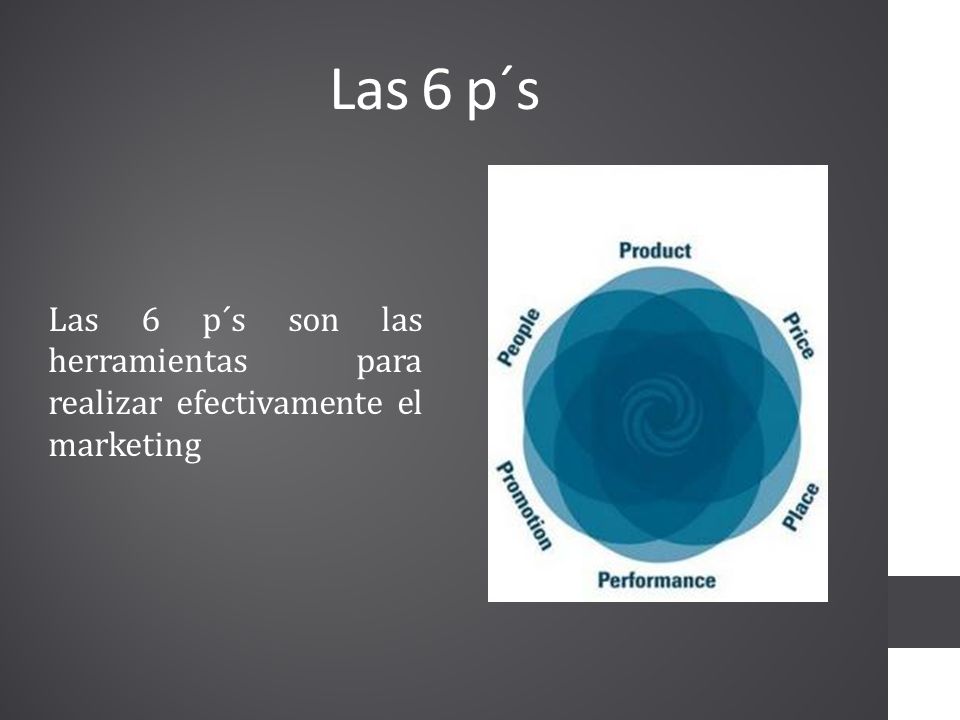 Las 6 p´s

Las 6 p´s son las herramientas para realizar efectivamente el marketing

Product
Price
Place
Performance
Promotion
People